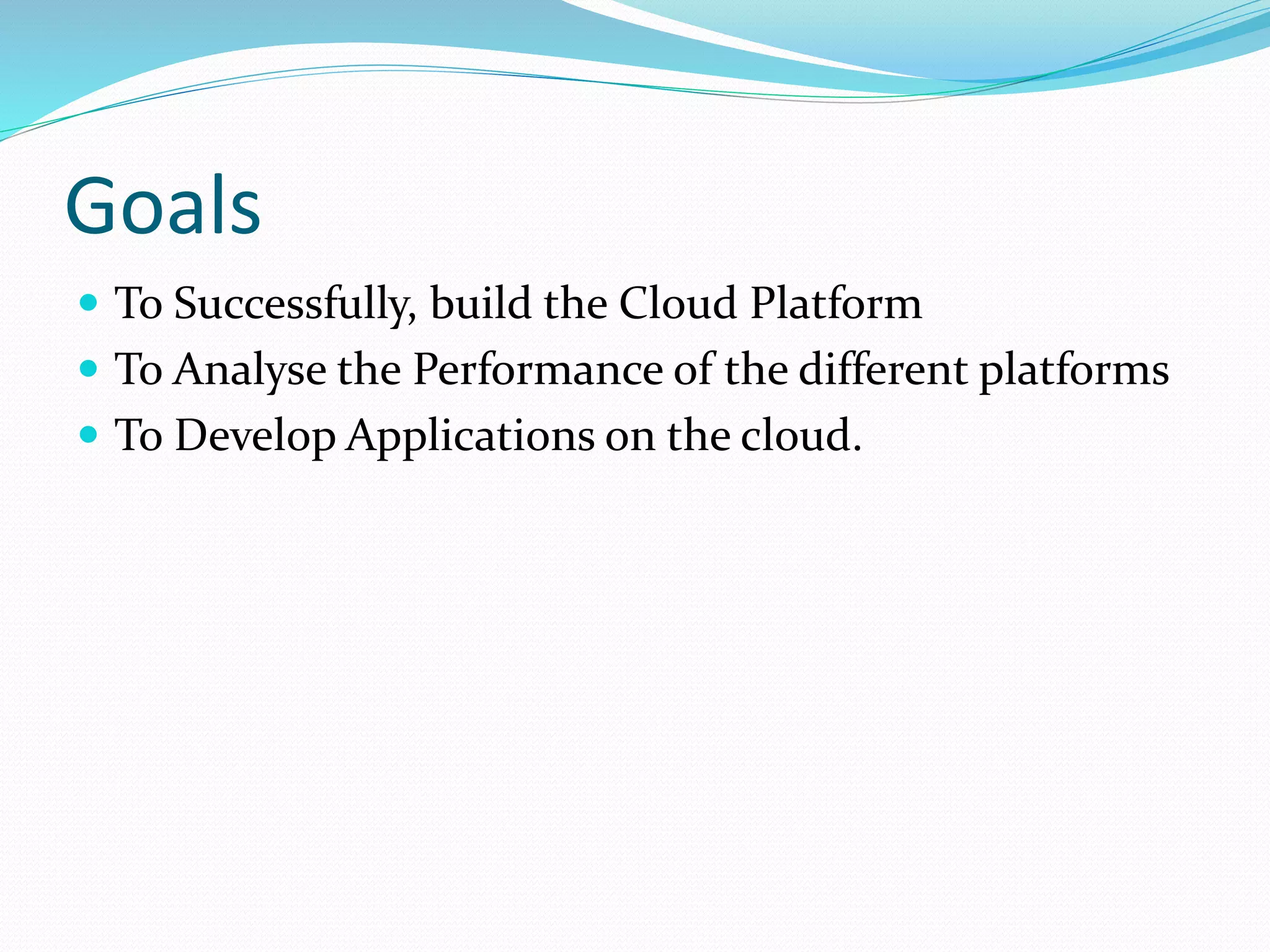 Goals

- To Successfully, build the Cloud Platform
- To Analyse the Performance of the different platforms
- To Develop Applications on the cloud.